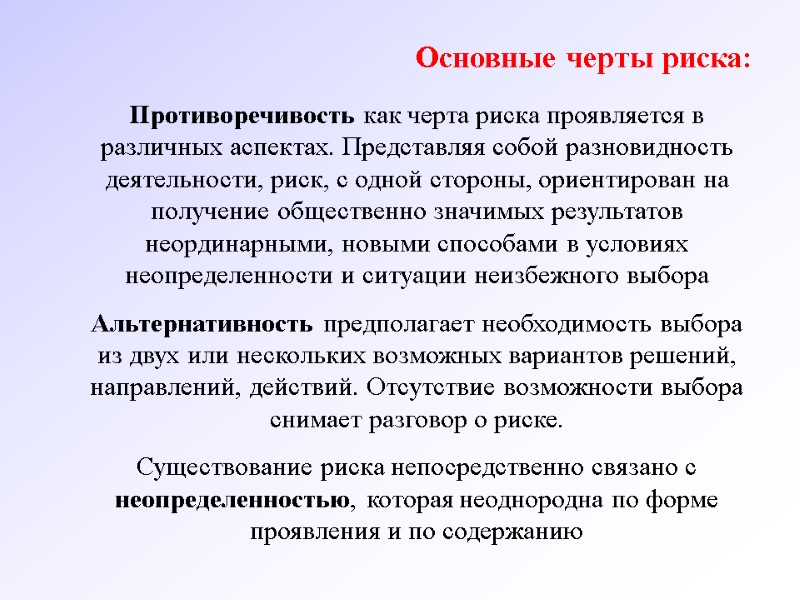 Основные черты риска:

Противоречивость как черта риска проявляется в различных аспектах. Представляя собой разновидность деятельности, риск, с одной стороны, ориентирован на получение общественно значимых результатов неординарными, новыми способами в условиях неопределенности и ситуации неизбежного выбора

Альтернативность предполагает необходимость выбора из двух или нескольких возможных вариантов решений, направлений, действий. Отсутствие возможности выбора снимает разговор о риске.

Существование риска непосредственно связано с неопределенностью, которая неоднородна по форме проявления и по содержанию